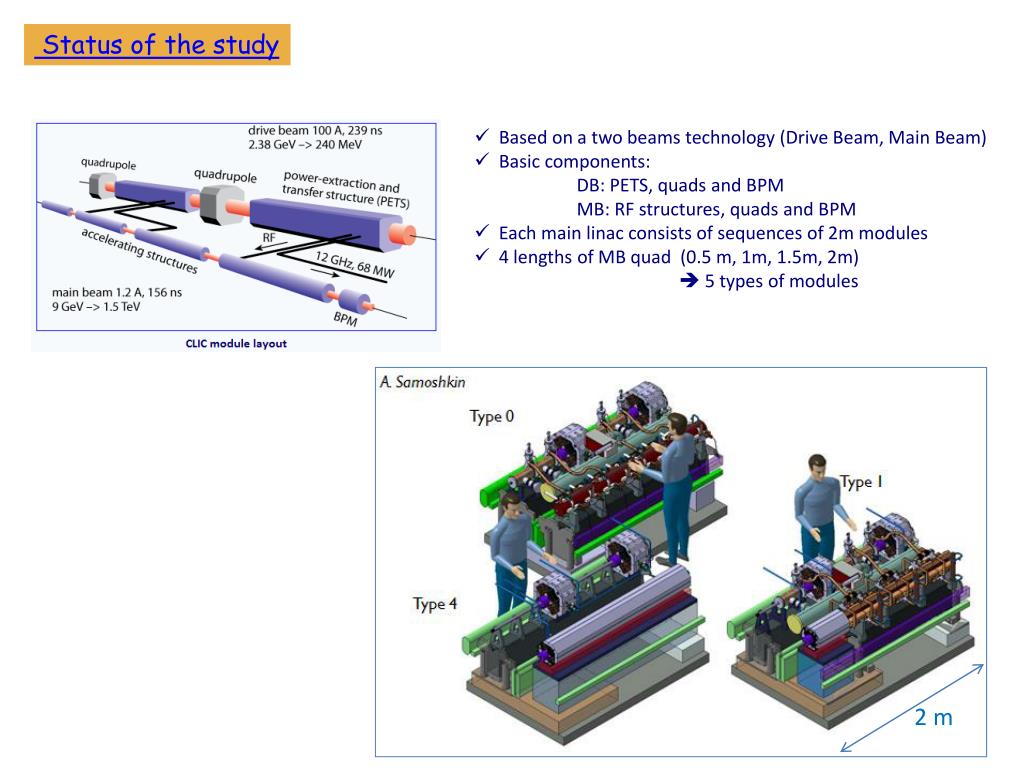 Status of the study

drive beam 100 A, 239 ns
2.38 GeV –> 240 MeV

quadrupole

quadrupole

power-extraction and transfer structure (PETS)

RF

accelerating structures

12 GHz, 68 MW

main beam 1.2 A, 156 ns
9 GeV –> 1.5 TeV

BPM

CLIC module layout

✓ Based on a two beams technology (Drive Beam, Main Beam)
✓ Basic components:
DB: PETS, quads and BPM
MB: RF structures, quads and BPM
✓ Each main linac consists of sequences of 2m modules
✓ 4 lengths of MB quad (0.5 m, 1m, 1.5m, 2m)
➔ 5 types of modules

A. Samoshkin

Type 0

Type 1

Type 4

2 m